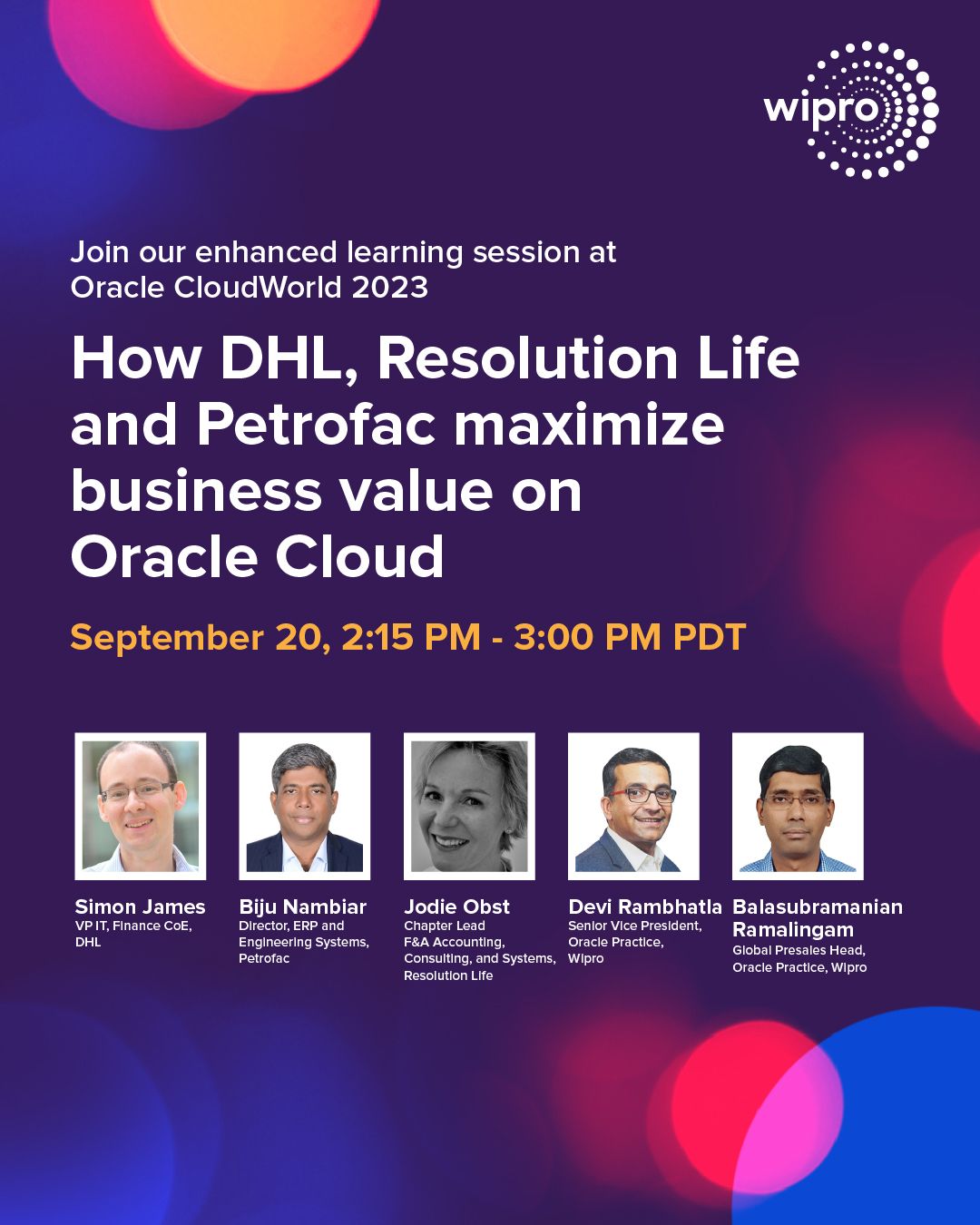 wipro

Join our enhanced learning session at Oracle CloudWorld 2023

How DHL, Resolution Life and Petrofac maximize business value on Oracle Cloud

September 20, 2:15 PM - 3:00 PM PDT

Simon James
VP IT, Finance CoE, DHL

Biju Nambiar
Director, ERP and Engineering Systems, Petrofac

Jodie Obst
Chapter Lead F&A Accounting, Consulting, and Systems, Resolution Life

Devi Rambhatla
Senior Vice President, Oracle Practice, Wipro

Balasubramanian Ramalingam
Global Presales Head, Oracle Practice, Wipro